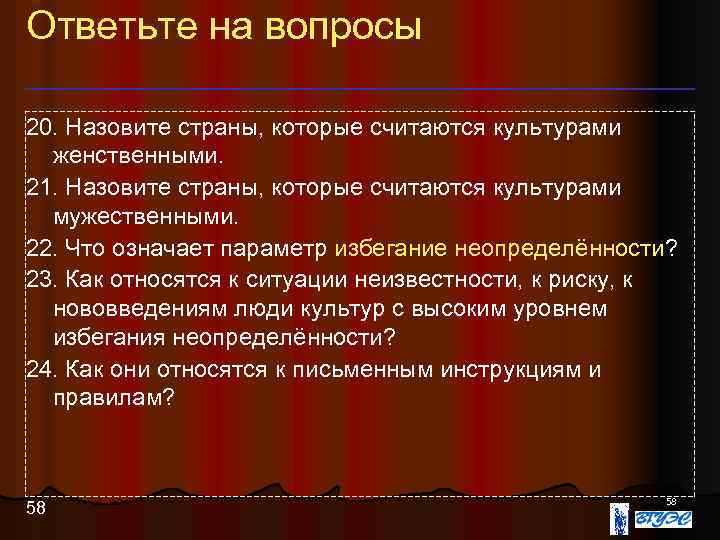 Ответьте на вопросы

20. Назовите страны, которые считаются культурами женственными.

21. Назовите страны, которые считаются культурами мужественными.

22. Что означает параметр избегание неопределённости?

23. Как относятся к ситуации неизвестности, к риску, к нововведениям люди культур с высоким уровнем избегания неопределённости?

24. Как они относятся к письменным инструкциям и правилам?

58

58

ВГУЭС